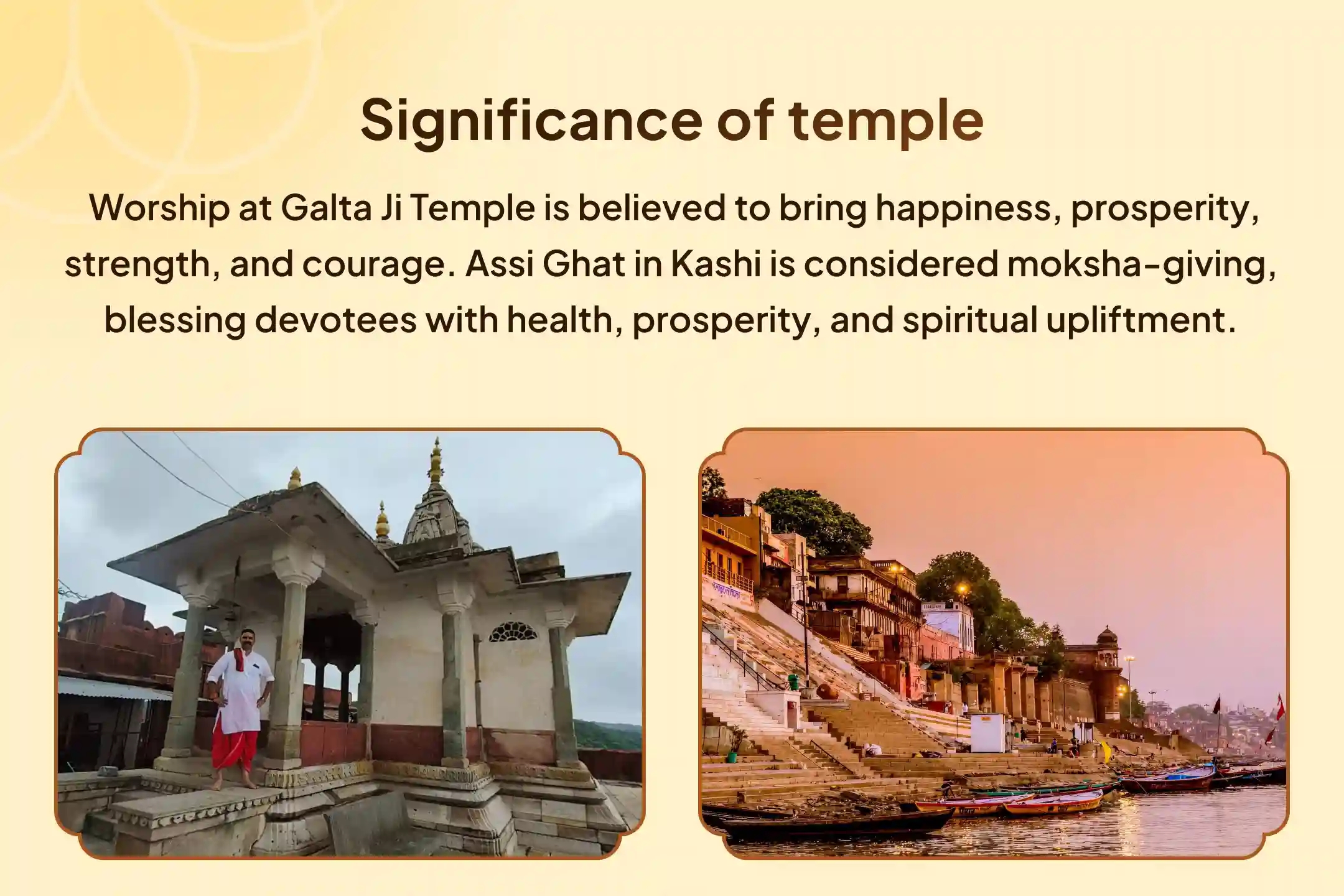 Significance of temple

Worship at Galta Ji Temple is believed to bring happiness, prosperity, strength, and courage. Assi Ghat in Kashi is considered moksha-giving, blessing devotees with health, prosperity, and spiritual upliftment.